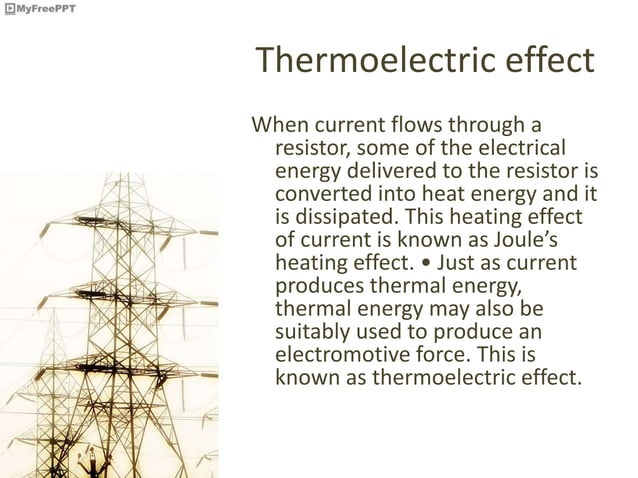 MyFreePPT

Thermoelectric effect

When current flows through a resistor, some of the electrical energy delivered to the resistor is converted into heat energy and it is dissipated. This heating effect of current is known as Joule's heating effect. • Just as current produces thermal energy, thermal energy may also be suitably used to produce an electromotive force. This is known as thermoelectric effect.